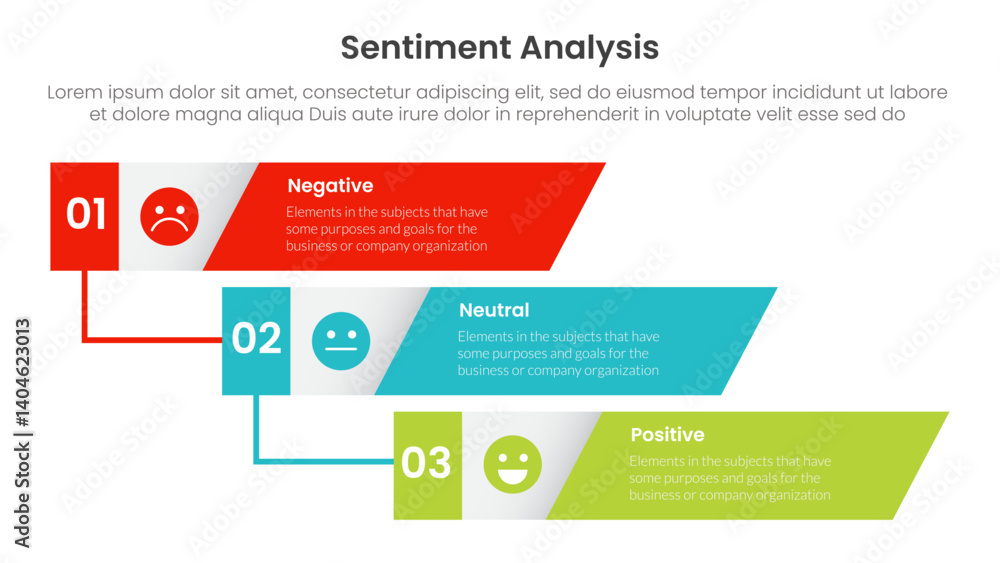 Sentiment Analysis

Lorem ipsum dolor sit amet, consectetur adipiscing elit, sed do eiusmod tempor incididunt ut labore et dolore magna aliqua Duis aute irure dolor in reprehenderit in voluptate velit esse sed do

01

Negative

Elements in the subjects that have some purposes and goals for the business or company organization

02

Neutral

Elements in the subjects that have some purposes and goals for the business or company organization

03

Positive

Elements in the subjects that have some purposes and goals for the business or company organization

Adobe Stock | #1404623013